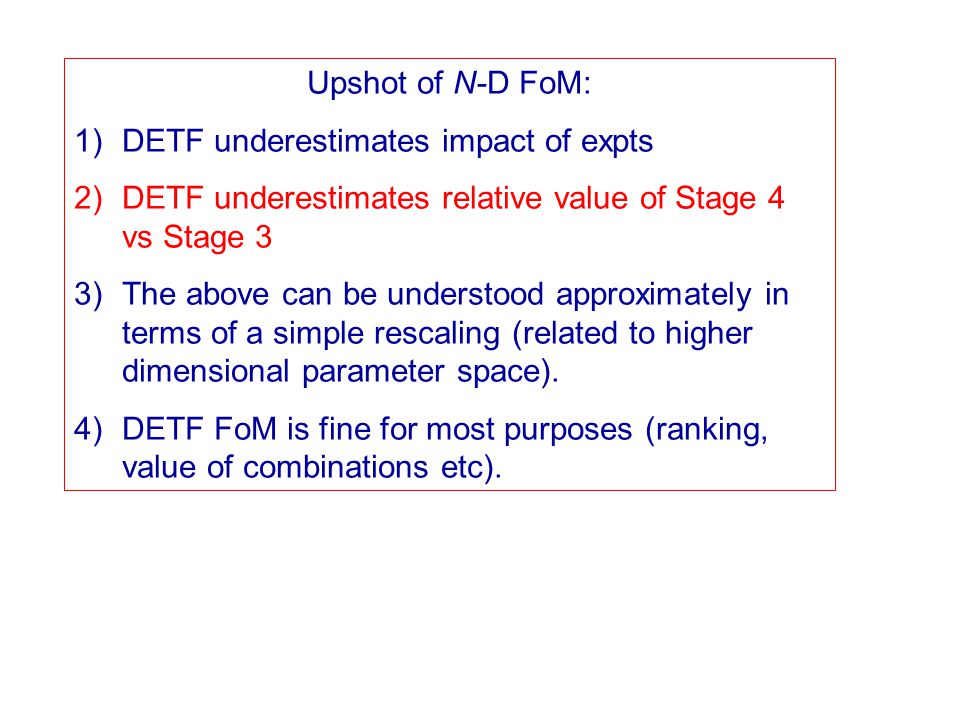 Upshot of N-D FoM:

1) DETF underestimates impact of expts

2) DETF underestimates relative value of Stage 4 vs Stage 3

3) The above can be understood approximately in terms of a simple rescaling (related to higher dimensional parameter space).

4) DETF FoM is fine for most purposes (ranking, value of combinations etc).